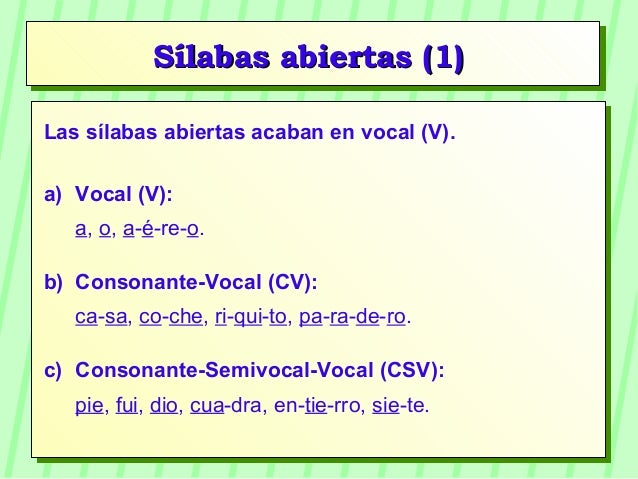 Sílabas abiertas (1)

Las sílabas abiertas acaban en vocal (V).

a) Vocal (V):
a, o, a-é-re-o.

b) Consonante-Vocal (CV):
ca-sa, co-che, ri-qui-to, pa-ra-de-ro.

c) Consonante-Semivocal-Vocal (CSV):
pie, fui, dio, cua-dra, en-tie-rro, sie-te.